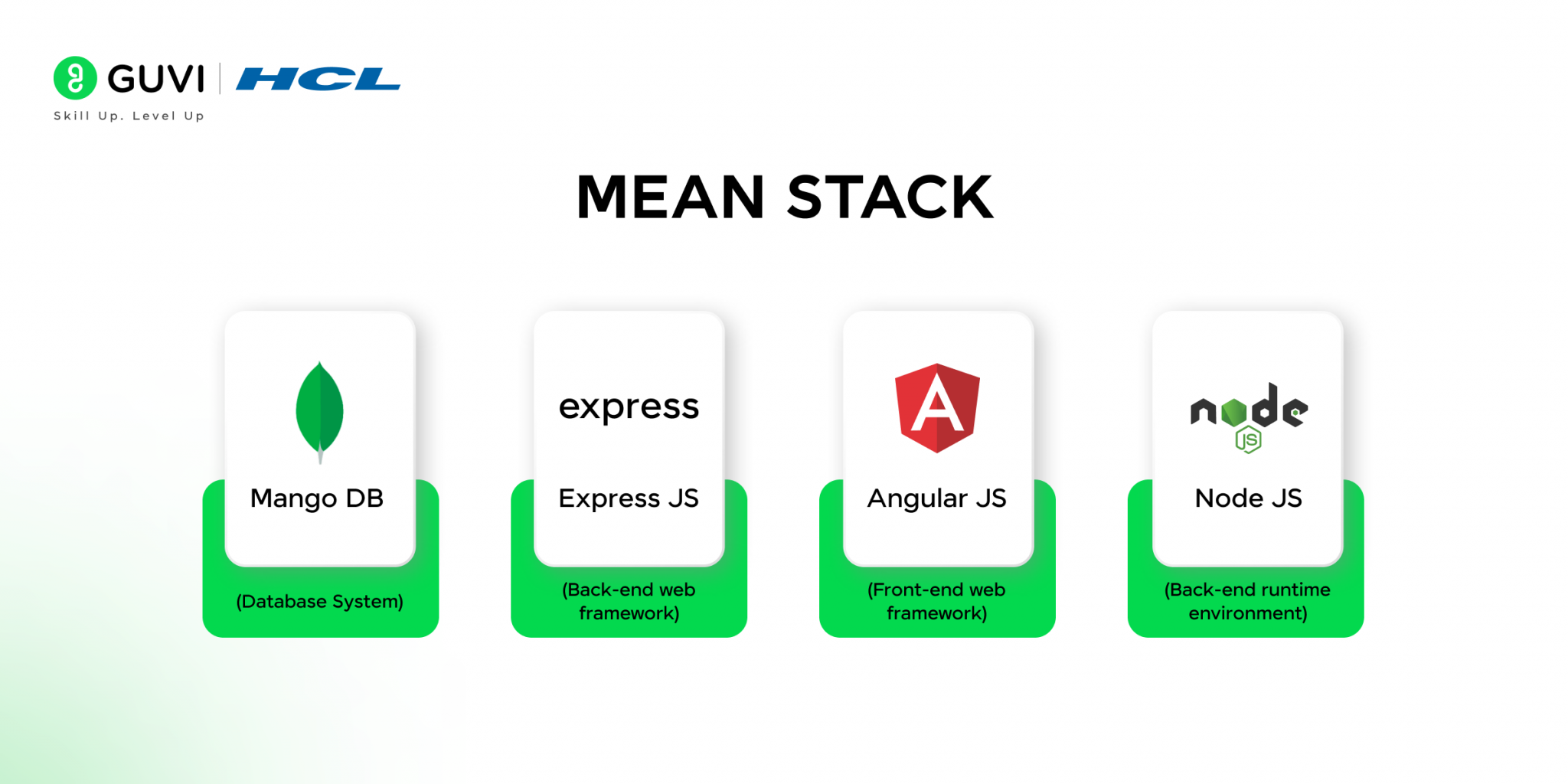 GUVI | HCL
Skill Up. Level Up

MEAN STACK

Mango DB
(Database System)

express
Express JS
(Back-end web framework)

A
Angular JS
(Front-end web framework)

node JS
Node JS
(Back-end runtime environment)